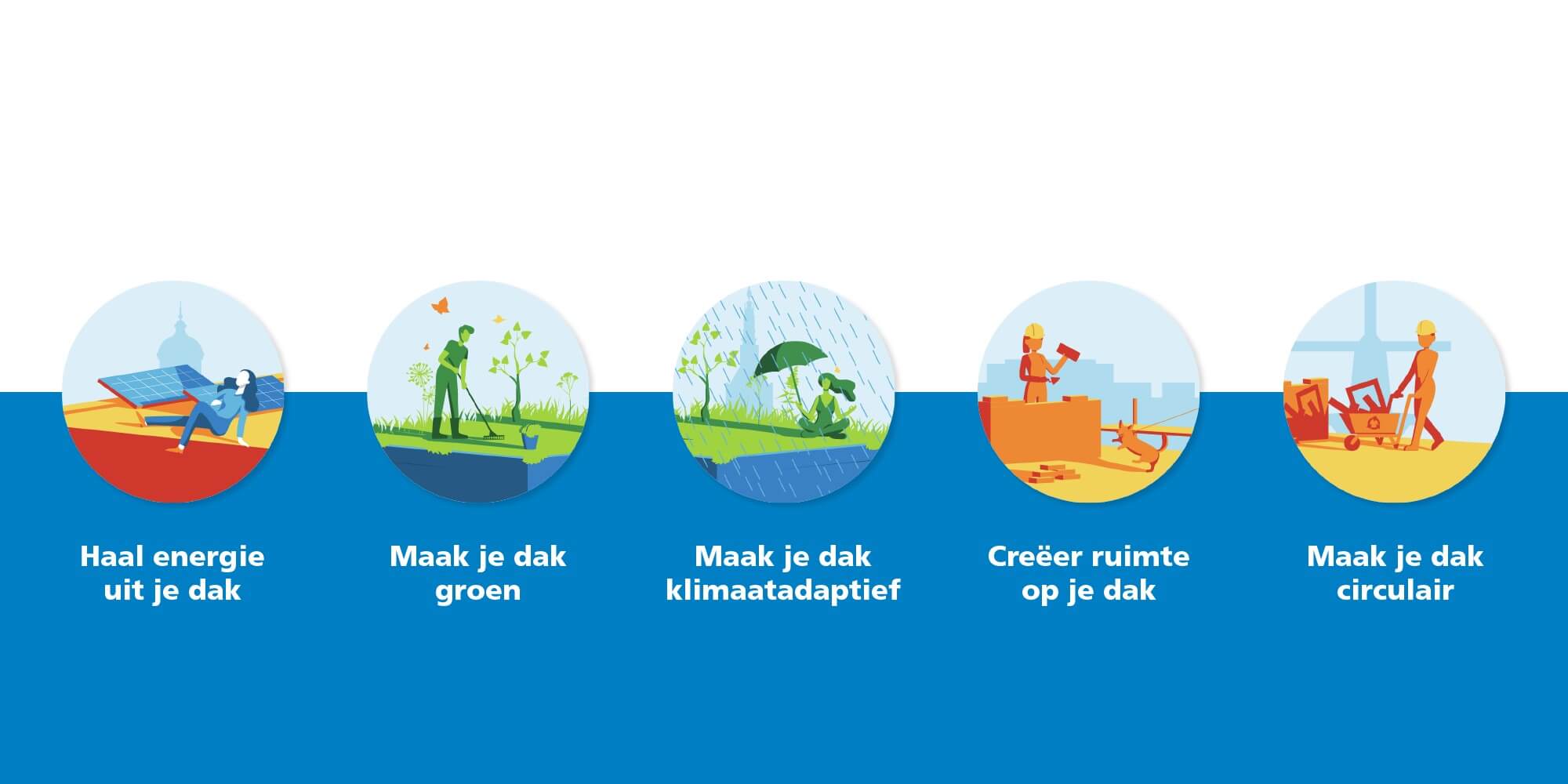 Haal energie uit je dak

Maak je dak groen

Maak je dak klimaatadaptief

Creëer ruimte op je dak

Maak je dak circulair